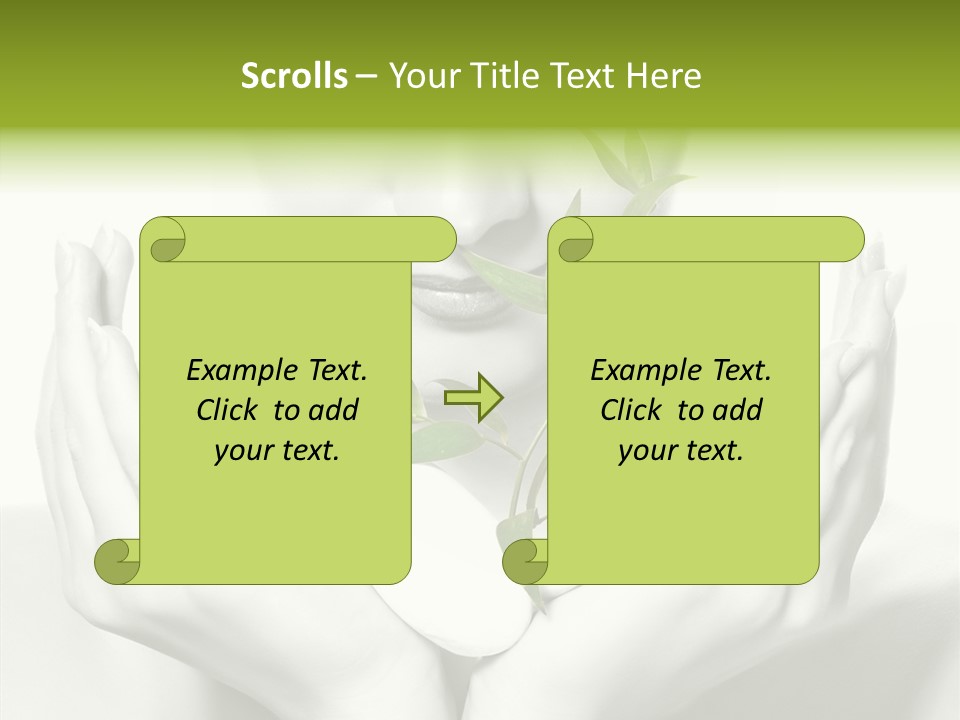 Scrolls – Your Title Text Here

Example Text. Click to add your text.

Example Text. Click to add your text.